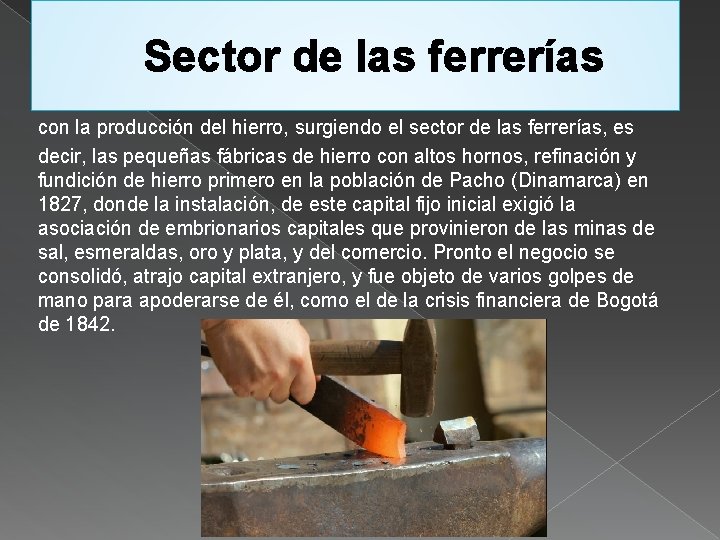 Sector de las ferrerías

con la producción del hierro, surgiendo el sector de las ferrerías, es decir, las pequeñas fábricas de hierro con altos hornos, refinación y fundición de hierro primero en la población de Pacho (Dinamarca) en 1827, donde la instalación, de este capital fijo inicial exigió la asociación de embrionarios capitales que provinieron de las minas de sal, esmeraldas, oro y plata, y del comercio. Pronto el negocio se consolidó, atrajo capital extranjero, y fue objeto de varios golpes de mano para apoderarse de él, como el de la crisis financiera de Bogotá de 1842.